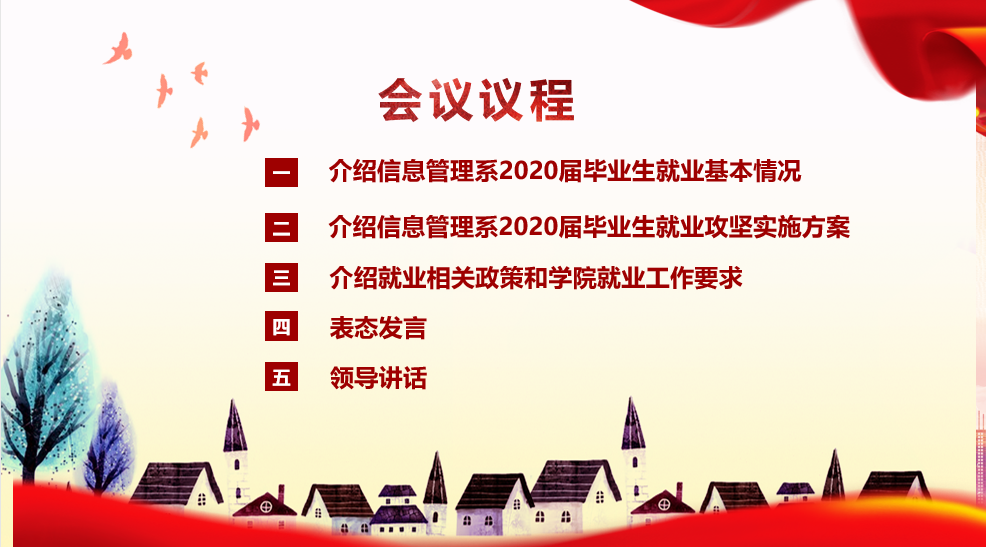 会议议程

一 介绍信息管理系2020届毕业生就业基本情况

二 介绍信息管理系2020届毕业生就业攻坚实施方案

三 介绍就业相关政策和学院就业工作要求

四 表态发言

五 领导讲话